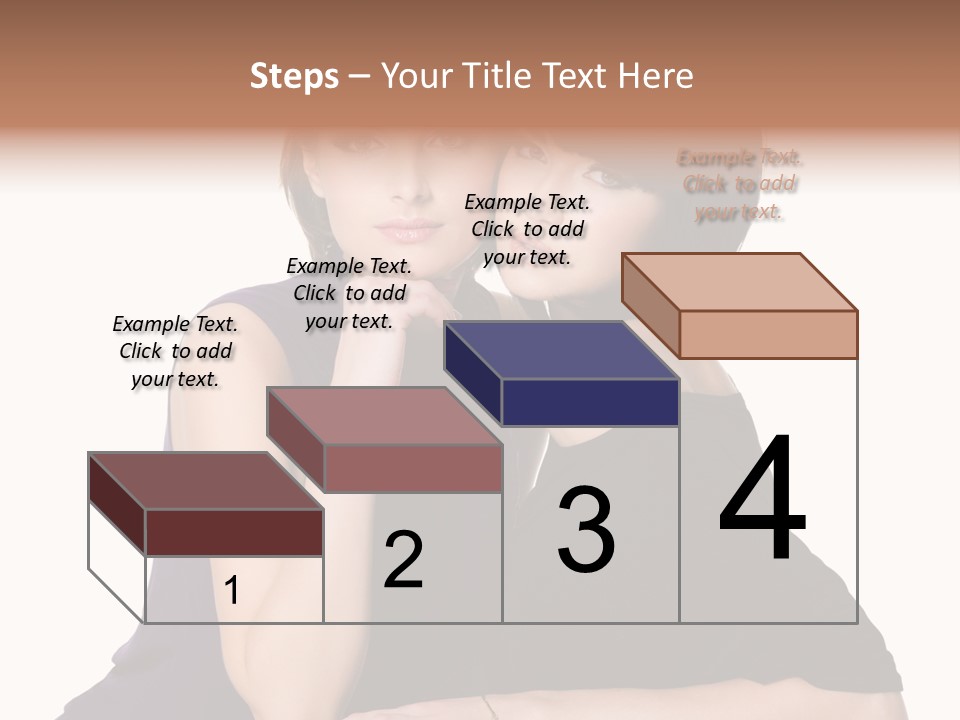 Steps – Your Title Text Here

Example Text. Click to add your text.

Example Text. Click to add your text.

Example Text. Click to add your text.

Example Text. Click to add your text.

1

2

3

4